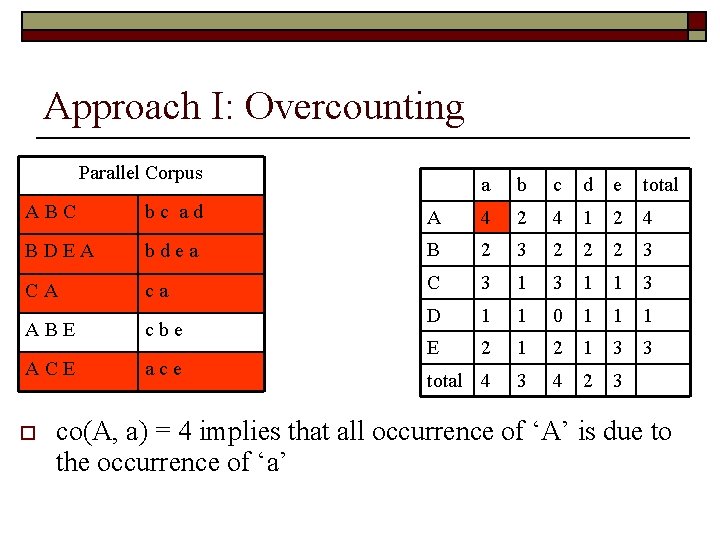 Approach I: Overcounting

| Parallel Corpus | |
|---|---|
| A B C | b c a d |
| B D E A | b d e a |
| C A | c a |
| A B E | c b e |
| A C E | a c e |

| | a | b | c | d | e | total |
|---|---|---|---|---|---|---|
| A | 4 | 2 | 4 | 1 | 2 | 4 |
| B | 2 | 3 | 2 | 2 | 2 | 3 |
| C | 3 | 1 | 3 | 1 | 1 | 3 |
| D | 1 | 1 | 0 | 1 | 1 | 1 |
| E | 2 | 1 | 2 | 1 | 3 | 3 |
| total | 4 | 3 | 4 | 2 | 3 | |

co(A, a) = 4 implies that all occurrence of ‘A’ is due to the occurrence of ‘a’